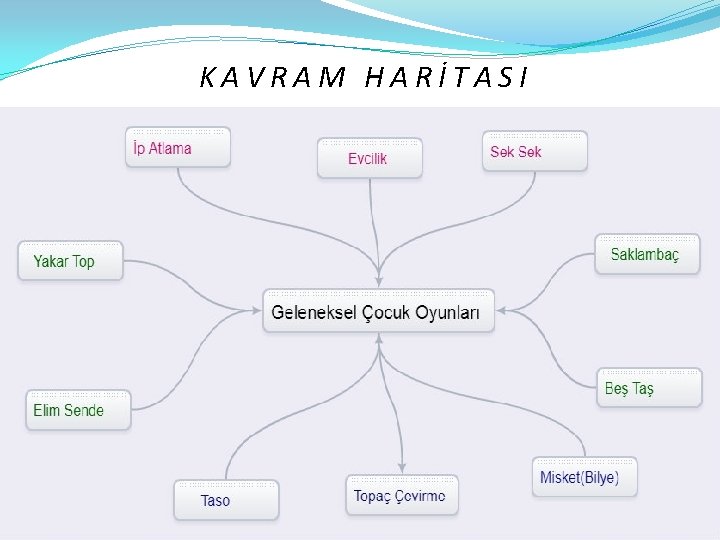 KAVRAM HARİTASI

İp Atlama

Evcilik

Sek Sek

Yakar Top

Saklambaç

Geleneksel Çocuk Oyunları

Elim Sende

Beş Taş

Taso

Topaç Çevirme

Misket(Bilye)